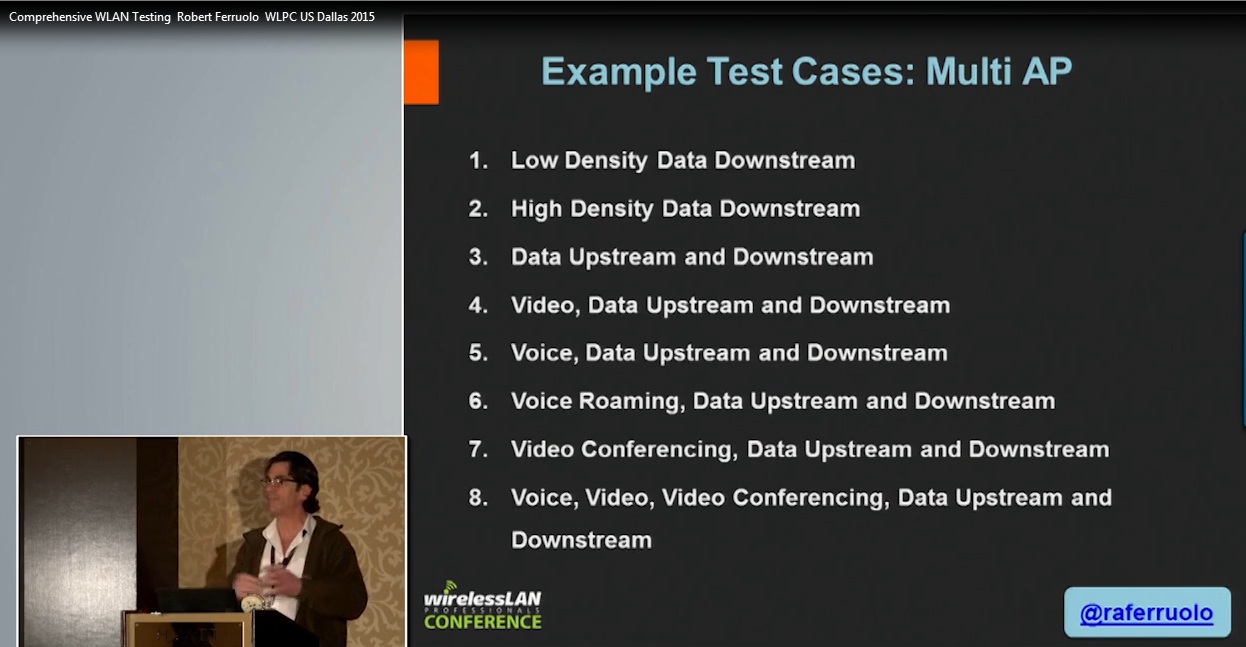 Comprehensive WLAN Testing Robert Ferruolo WLPC US Dallas 2015

Example Test Cases: Multi AP

1. Low Density Data Downstream
2. High Density Data Downstream
3. Data Upstream and Downstream
4. Video, Data Upstream and Downstream
5. Voice, Data Upstream and Downstream
6. Voice Roaming, Data Upstream and Downstream
7. Video Conferencing, Data Upstream and Downstream
8. Voice, Video, Video Conferencing, Data Upstream and Downstream

wirelessLAN PROFESSIONALS CONFERENCE

@raferruolo